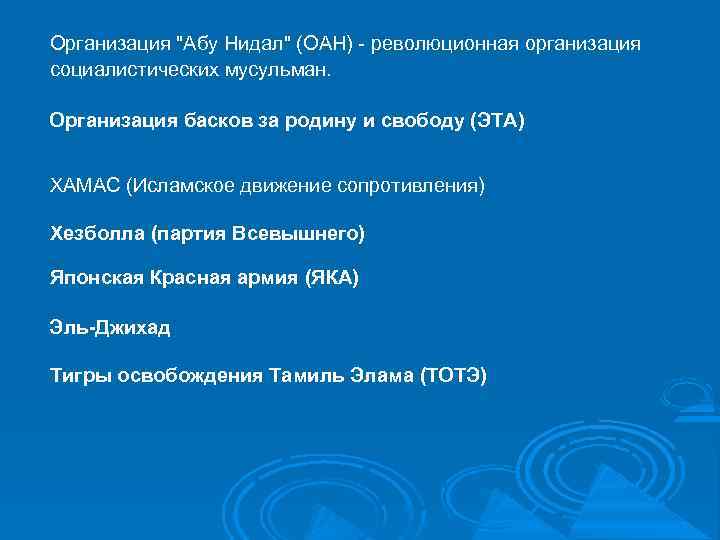 Организация "Абу Нидал" (ОАН) - революционная организация социалистических мусульман.

Организация басков за родину и свободу (ЭТА)

ХАМАС (Исламское движение сопротивления)

Хезболла (партия Всевышнего)

Японская Красная армия (ЯКА)

Эль-Джихад

Тигры освобождения Тамиль Элама (ТОТЭ)